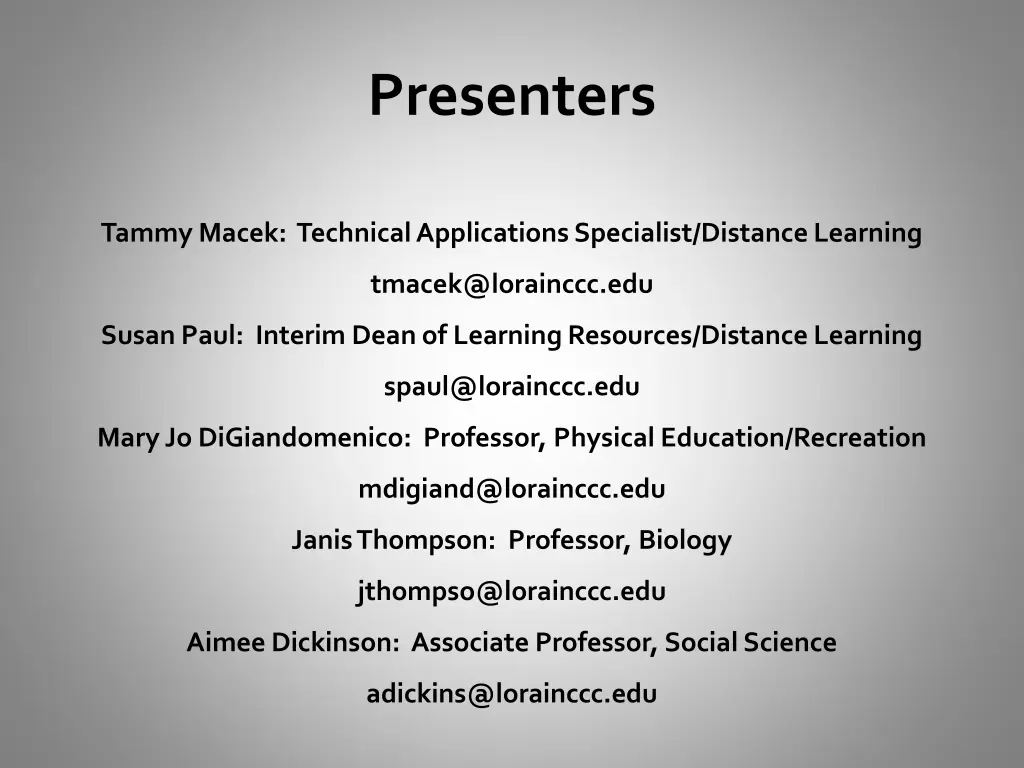 Presenters

Tammy Macek: Technical Applications Specialist/Distance Learning

tmacek@lorainccc.edu

Susan Paul: Interim Dean of Learning Resources/Distance Learning

spaul@lorainccc.edu

Mary Jo DiGiandomenico: Professor, Physical Education/Recreation

mdigiand@lorainccc.edu

Janis Thompson: Professor, Biology

jthompso@lorainccc.edu

Aimee Dickinson: Associate Professor, Social Science

adickins@lorainccc.edu